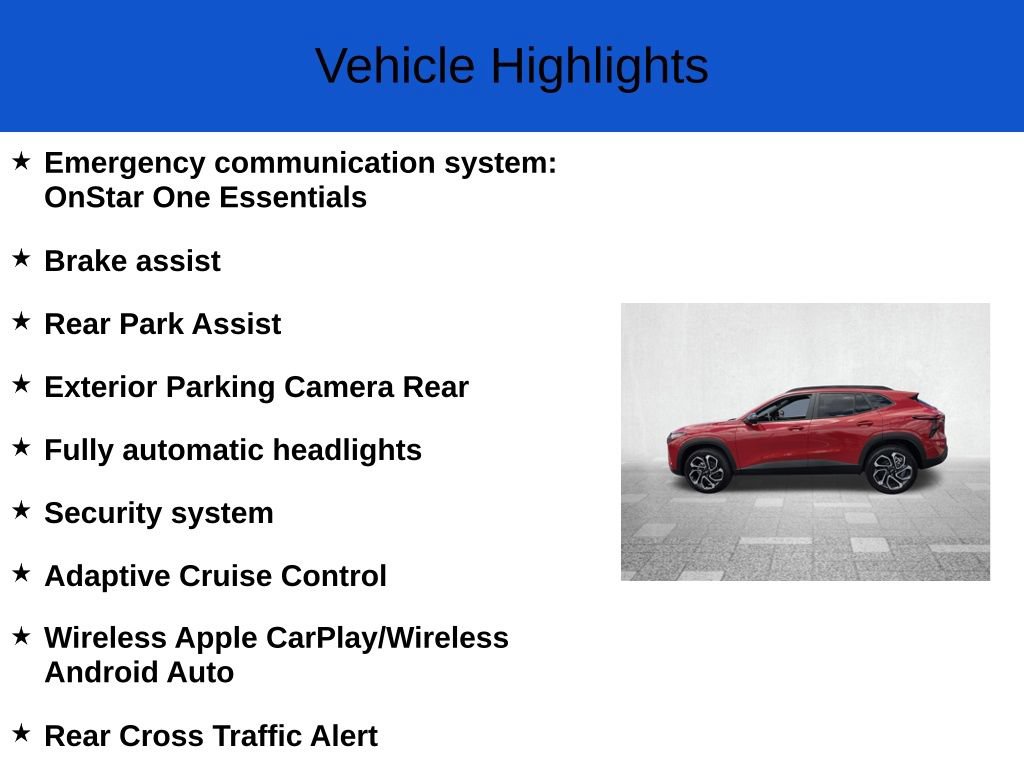 Vehicle Highlights

★ Emergency communication system: OnStar One Essentials

★ Brake assist

★ Rear Park Assist

★ Exterior Parking Camera Rear

★ Fully automatic headlights

★ Security system

★ Adaptive Cruise Control

★ Wireless Apple CarPlay/Wireless Android Auto

★ Rear Cross Traffic Alert